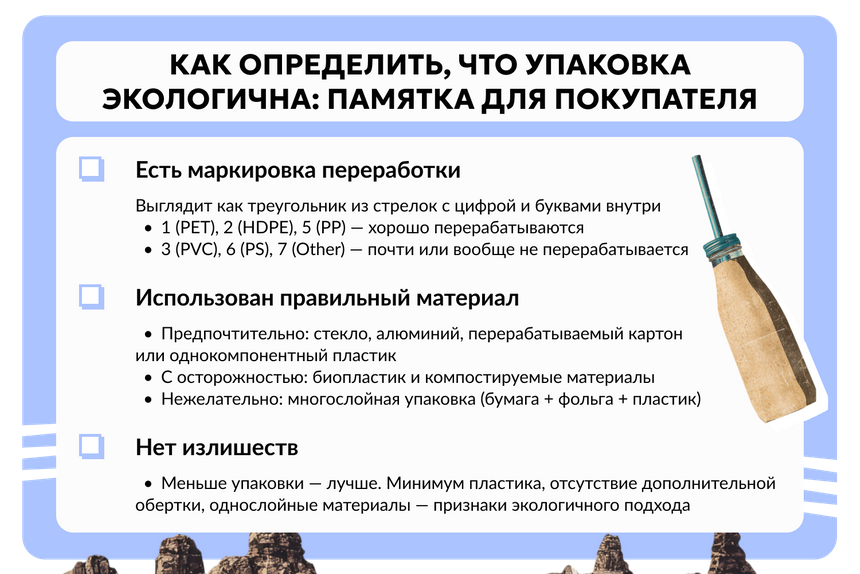 КАК ОПРЕДЕЛИТЬ, ЧТО УПАКОВКА ЭКОЛОГИЧНА: ПАМЯТКА ДЛЯ ПОКУПАТЕЛЯ

Есть маркировка переработки

Выглядит как треугольник из стрелок с цифрой и буквами внутри
• 1 (PET), 2 (HDPE), 5 (PP) — хорошо перерабатываются
• 3 (PVC), 6 (PS), 7 (Other) — почти или вообще не перерабатывается

Использован правильный материал

• Предпочтительно: стекло, алюминий, перерабатываемый картон или однокомпонентный пластик
• С осторожностью: биопластик и компостируемые материалы
• Нежелательно: многослойная упаковка (бумага + фольга + пластик)

Нет излишеств

• Меньше упаковки — лучше. Минимум пластика, отсутствие дополнительной обертки, однослойные материалы — признаки экологичного подхода